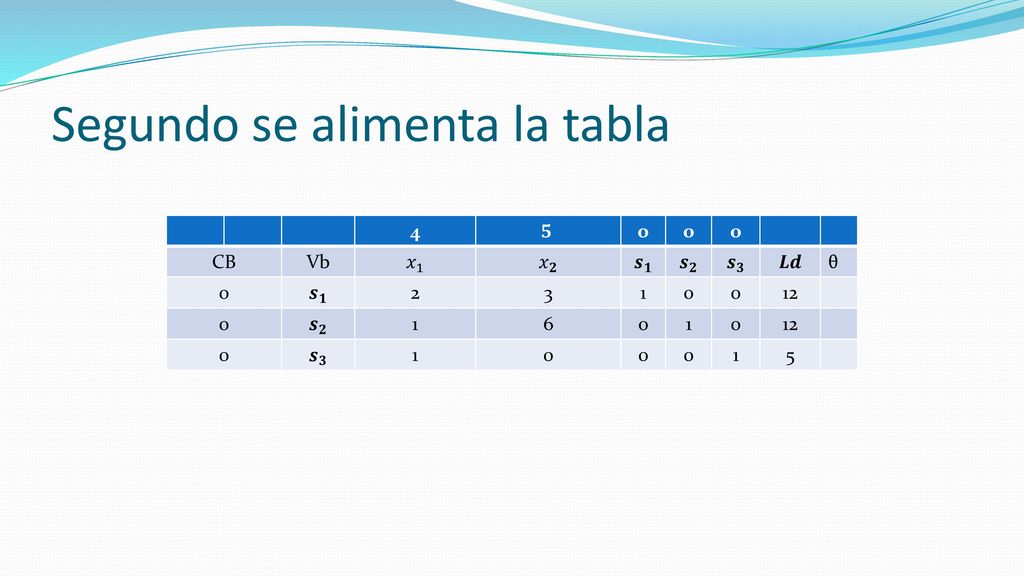 Segundo se alimenta la tabla

| | | 4 | 5 | 0 | 0 | 0 | | |
|---|---|---|---|---|---|---|---|---|
| CB | Vb | $x_1$ | $x_2$ | $s_1$ | $s_2$ | $s_3$ | $Ld$ | θ |
| 0 | $s_1$ | 2 | 3 | 1 | 0 | 0 | 12 | |
| 0 | $s_2$ | 1 | 6 | 0 | 1 | 0 | 12 | |
| 0 | $s_3$ | 1 | 0 | 0 | 0 | 1 | 5 | |